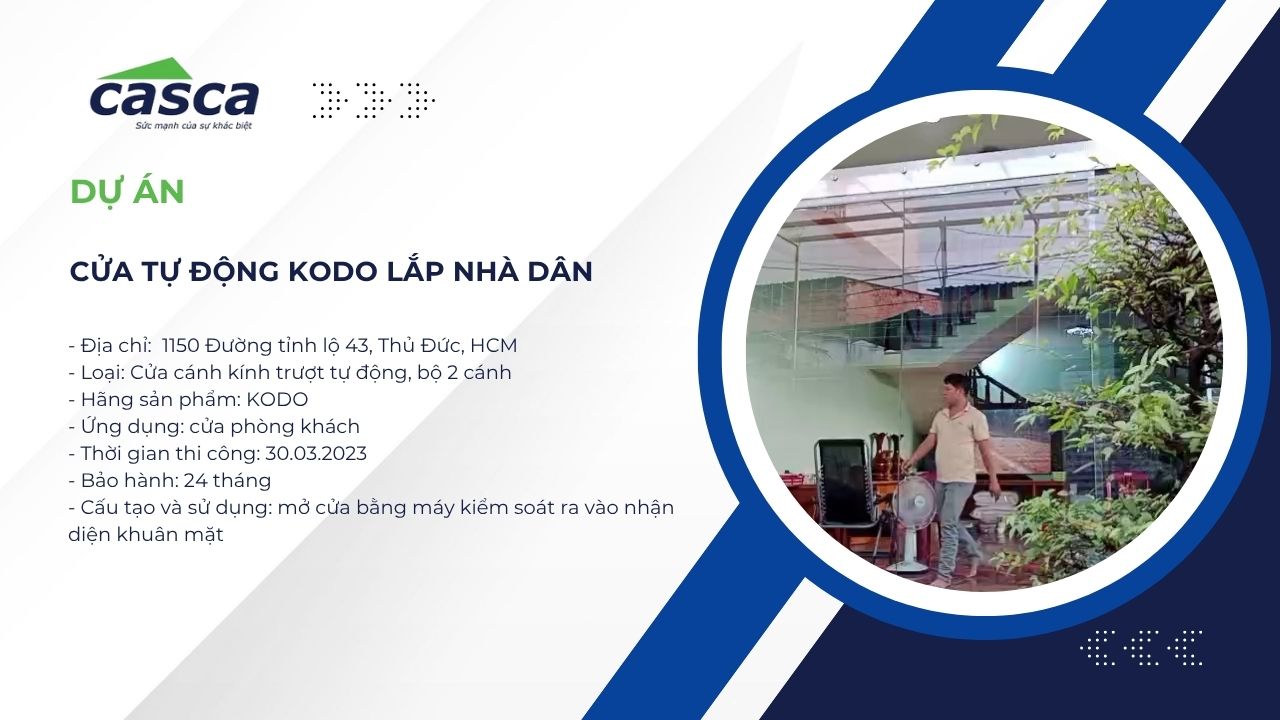 casca
Sức mạnh của sự khác biệt

DỰ ÁN

CỬA TỰ ĐỘNG KODO LẮP NHÀ DÂN

- Địa chỉ: 1150 Đường tỉnh lộ 43, Thủ Đức, HCM
- Loại: Cửa cánh kính trượt tự động, bộ 2 cánh
- Hãng sản phẩm: KODO
- Ứng dụng: cửa phòng khách
- Thời gian thi công: 30.03.2023
- Bảo hành: 24 tháng
- Cấu tạo và sử dụng: mở cửa bằng máy kiểm soát ra vào nhận diện khuân mặt